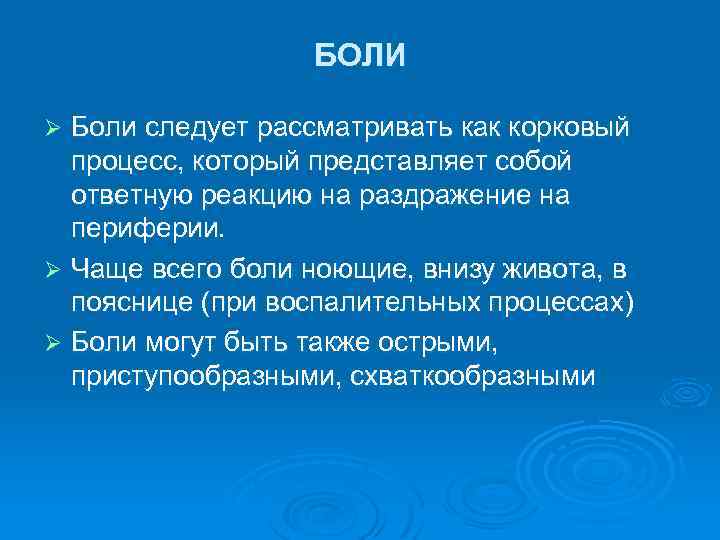 БОЛИ

➢ Боли следует рассматривать как корковый процесс, который представляет собой ответную реакцию на раздражение на периферии.

➢ Чаще всего боли ноющие, внизу живота, в пояснице (при воспалительных процессах)

➢ Боли могут быть также острыми, приступообразными, схваткообразными